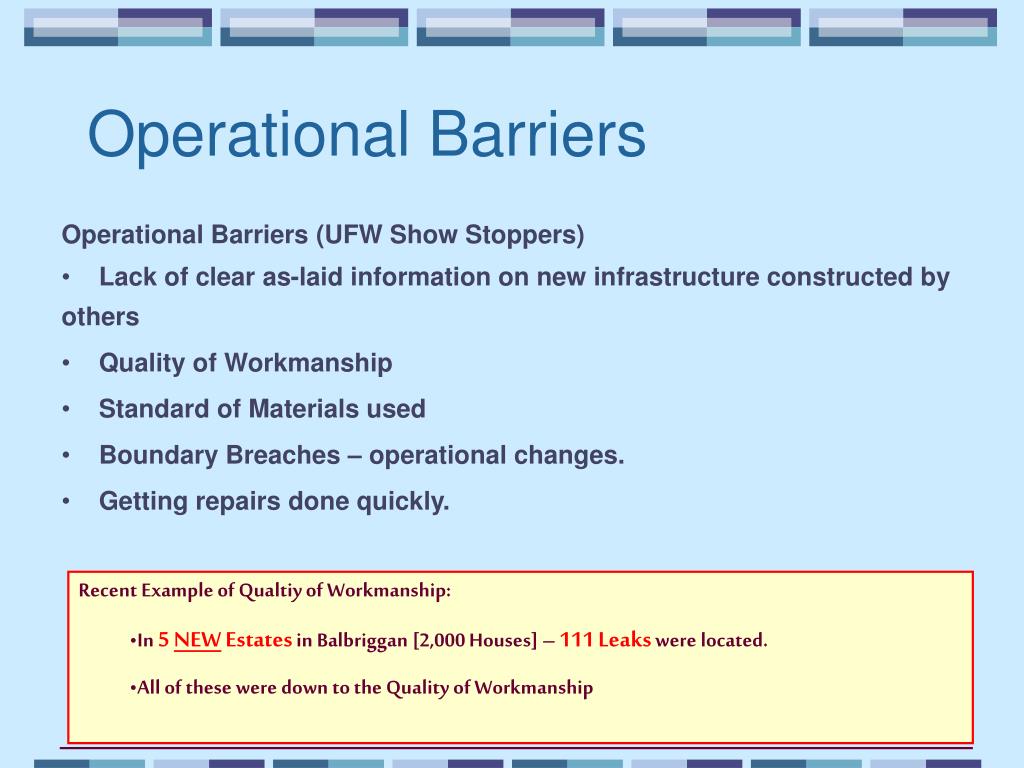 Operational Barriers

Operational Barriers (UFW Show Stoppers)

• Lack of clear as-laid information on new infrastructure constructed by others

• Quality of Workmanship

• Standard of Materials used

• Boundary Breaches – operational changes.

• Getting repairs done quickly.

Recent Example of Qualtiy of Workmanship:

•In 5 NEW Estates in Balbriggan [2,000 Houses] – 111 Leaks were located.

•All of these were down to the Quality of Workmanship